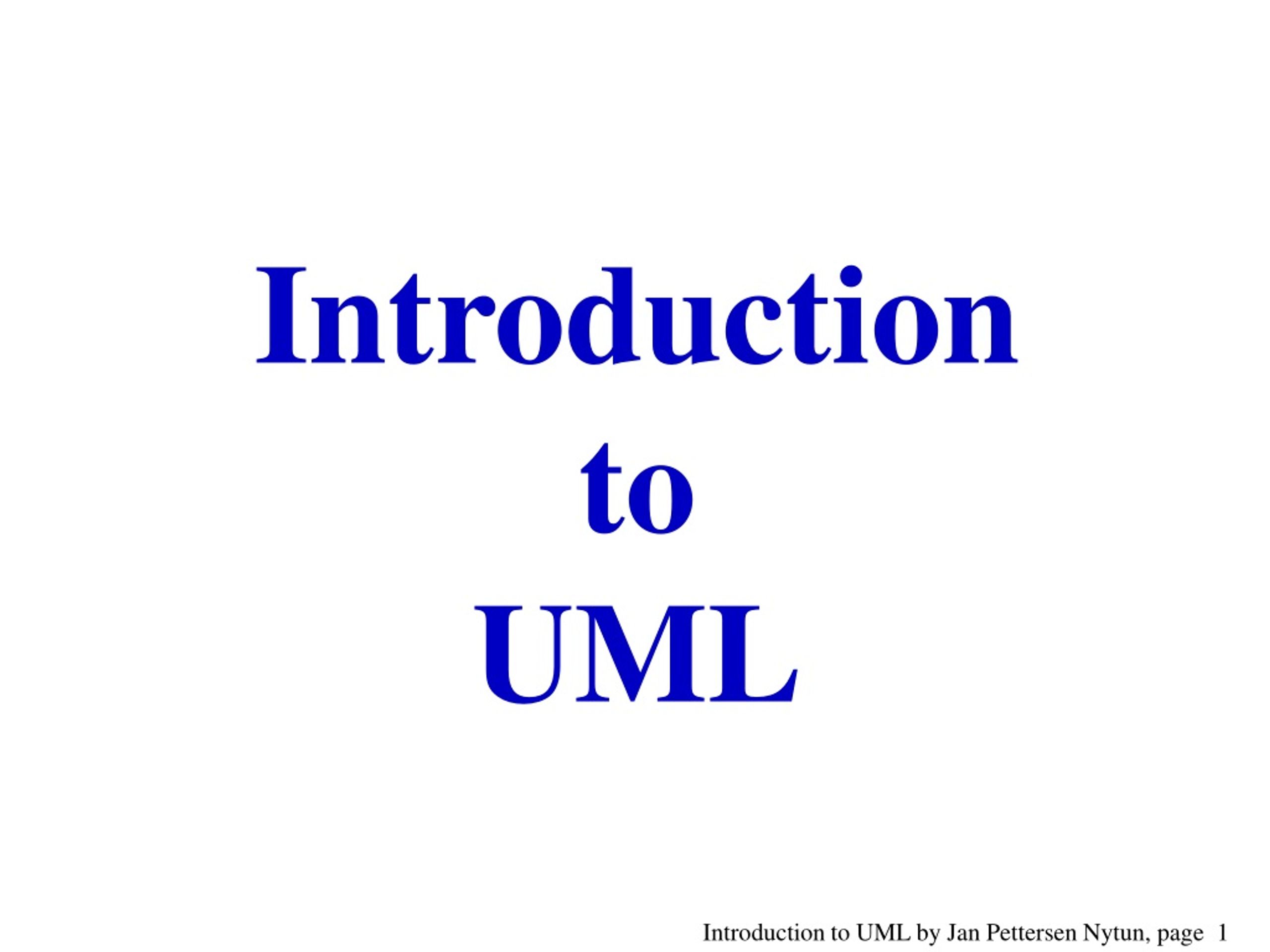 Introduction
to
UML

Introduction to UML by Jan Pettersen Nytun, page 1